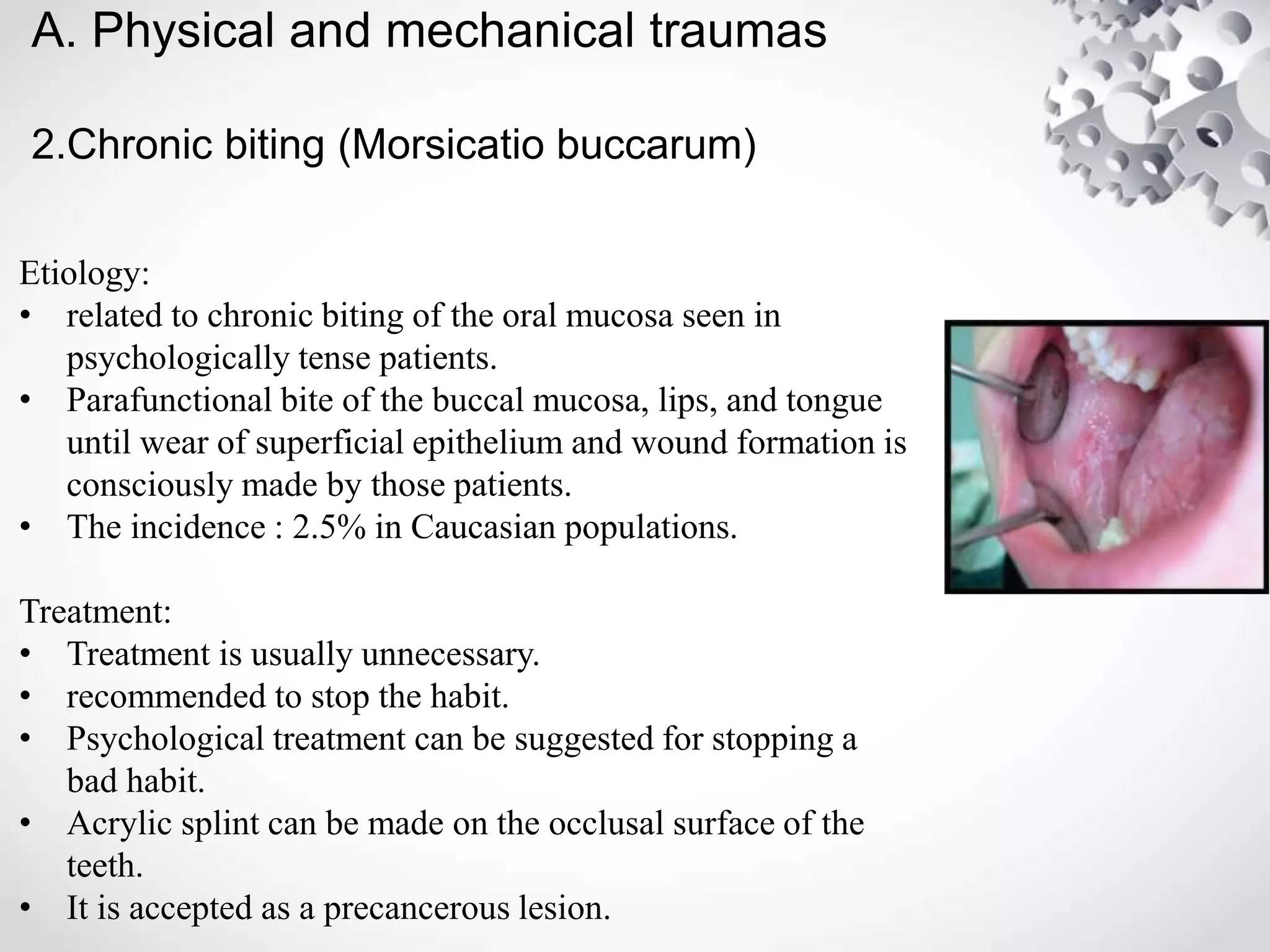 A. Physical and mechanical traumas

2.Chronic biting (Morsicatio buccarum)

Etiology:
• related to chronic biting of the oral mucosa seen in psychologically tense patients.
• Parafunctional bite of the buccal mucosa, lips, and tongue until wear of superficial epithelium and wound formation is consciously made by those patients.
• The incidence : 2.5% in Caucasian populations.

Treatment:
• Treatment is usually unnecessary.
• recommended to stop the habit.
• Psychological treatment can be suggested for stopping a bad habit.
• Acrylic splint can be made on the occlusal surface of the teeth.
• It is accepted as a precancerous lesion.